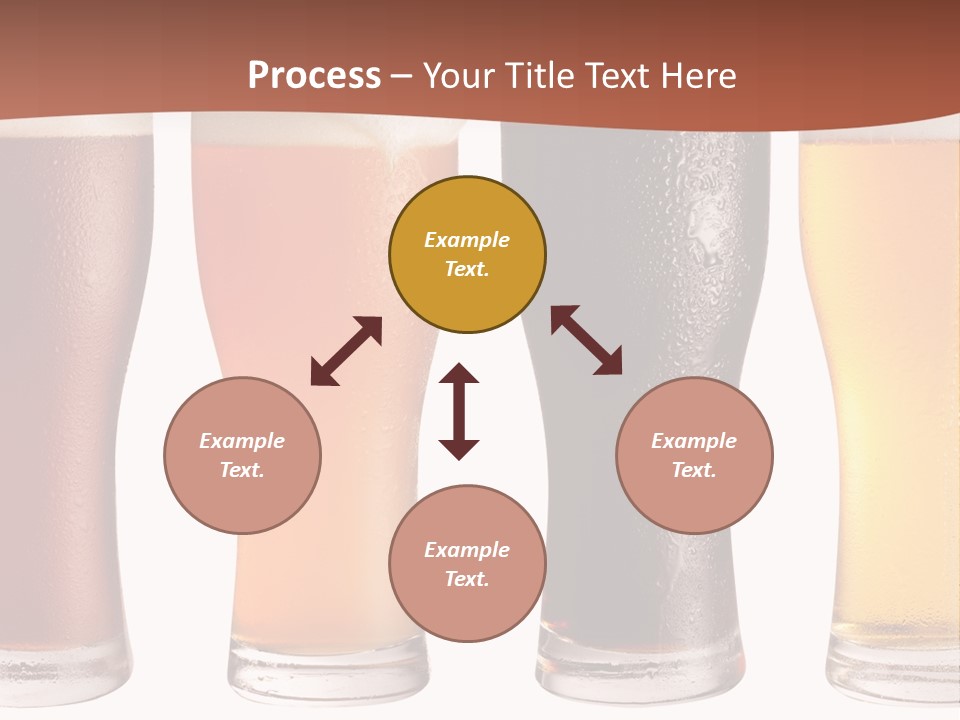 Process – Your Title Text Here

Example Text.

Example Text.

Example Text.

Example Text.